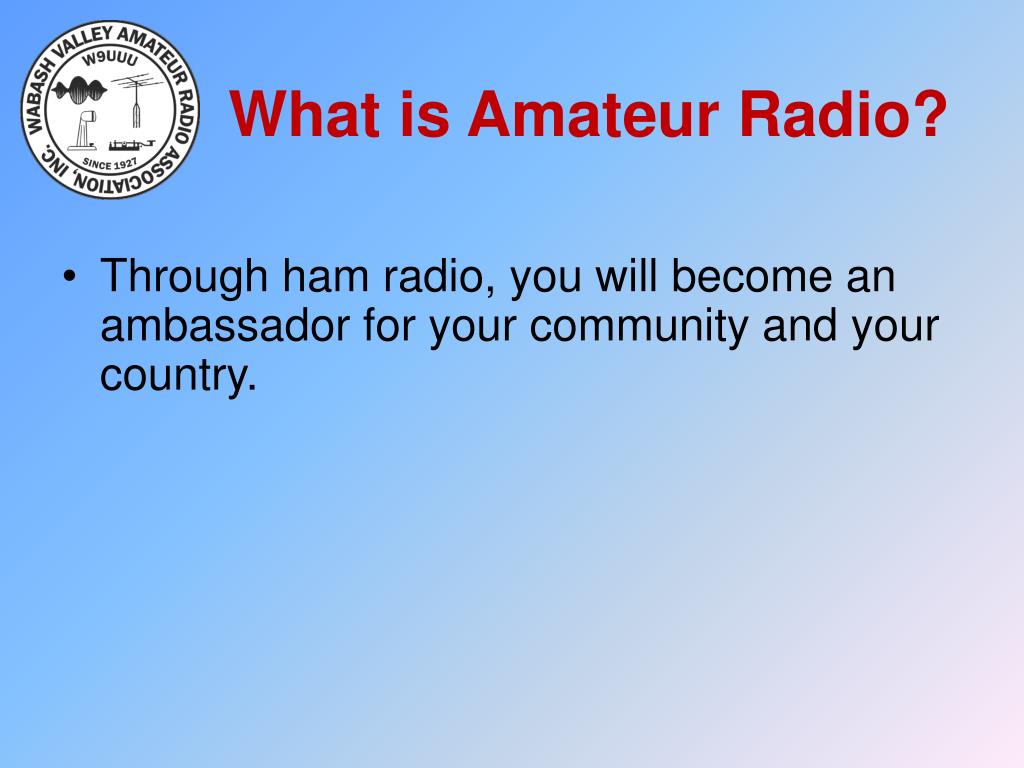 WABASH VALLEY AMATEUR RADIO ASSOCIATION, INC.
W9UUU
SINCE 1927

What is Amateur Radio?

• Through ham radio, you will become an ambassador for your community and your country.